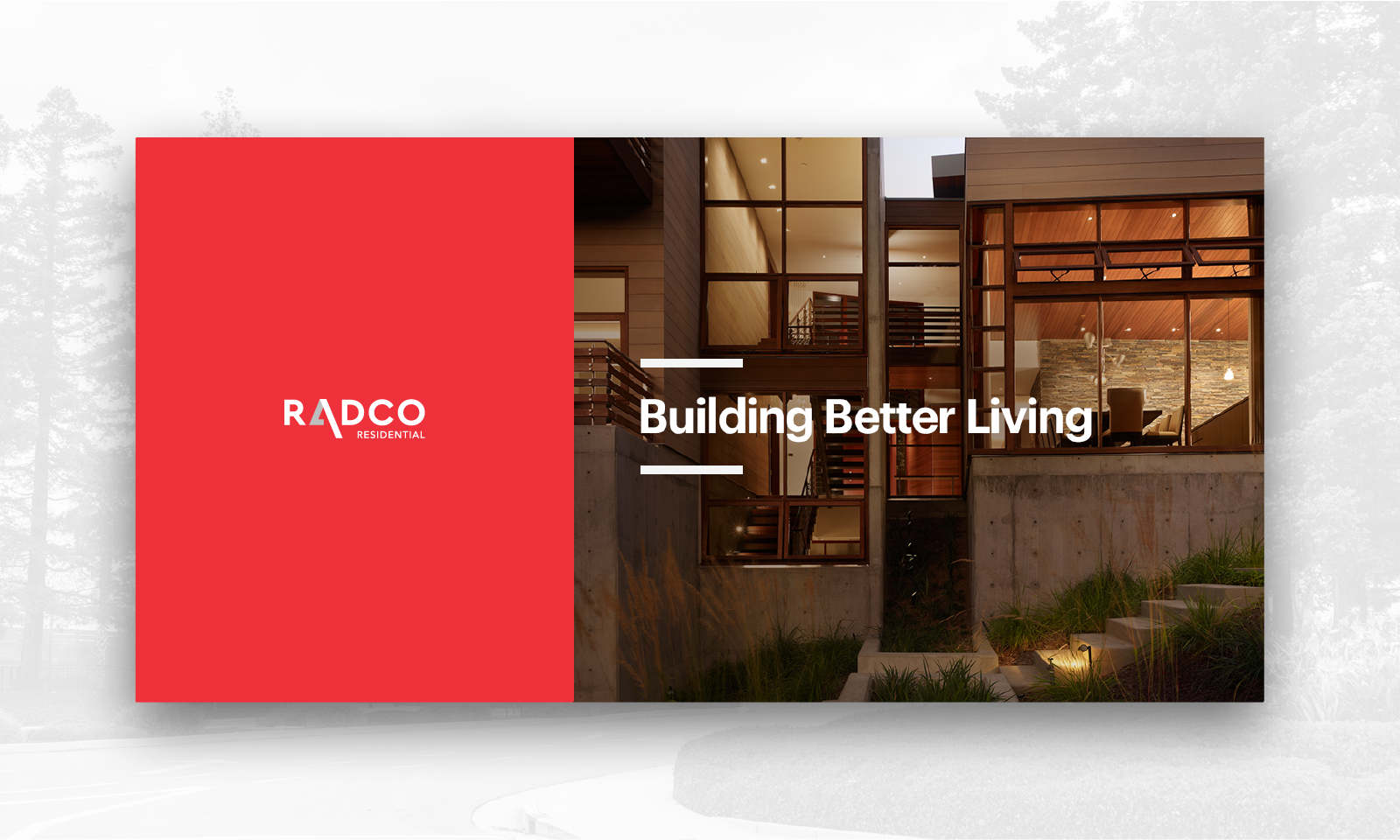 RADCO
RESIDENTIAL

Building Better Living